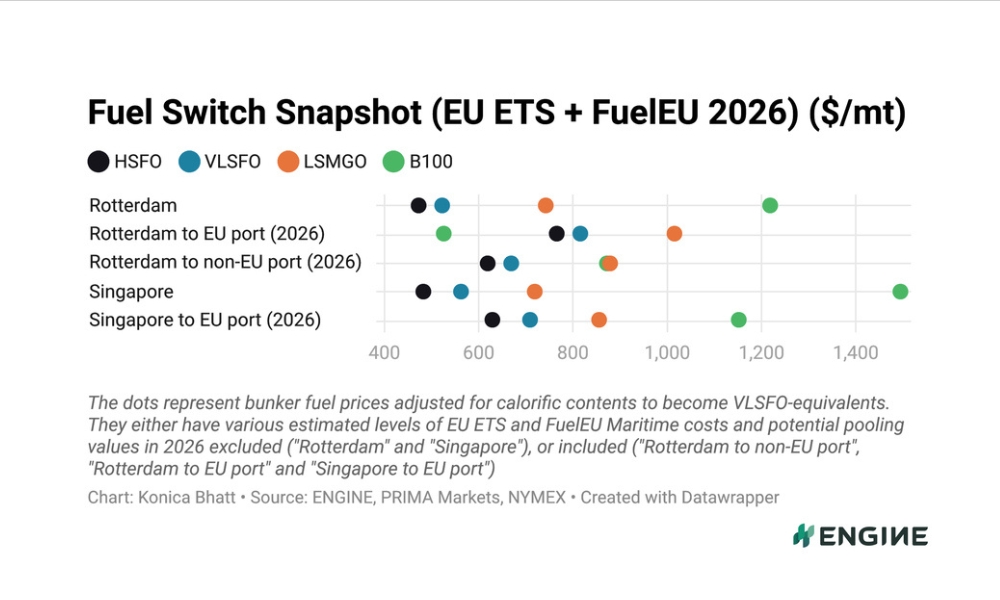 Fuel Switch Snapshot (EU ETS + FuelEU 2026) ($/mt)

HSFO VLSFO LSMGO B100

Rotterdam
Rotterdam to EU port (2026)
Rotterdam to non-EU port (2026)
Singapore
Singapore to EU port (2026)

400 600 800 1,000 1,200 1,400

The dots represent bunker fuel prices adjusted for calorific contents to become VLSFO-equivalents. They either have various estimated levels of EU ETS and FuelEU Maritime costs and potential pooling values in 2026 excluded ("Rotterdam" and "Singapore"), or included ("Rotterdam to non-EU port", "Rotterdam to EU port" and "Singapore to EU port")

Chart: Konica Bhatt • Source: ENGINE, PRIMA Markets, NYMEX • Created with Datawrapper

ENGINE